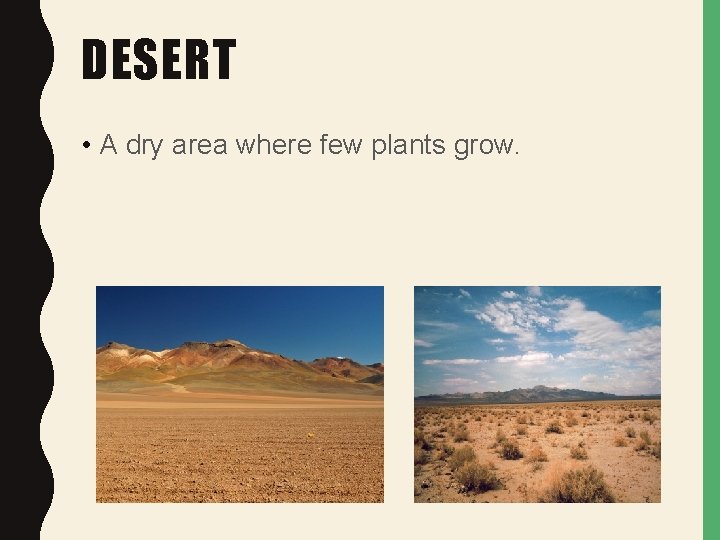 DESERT

• A dry area where few plants grow.